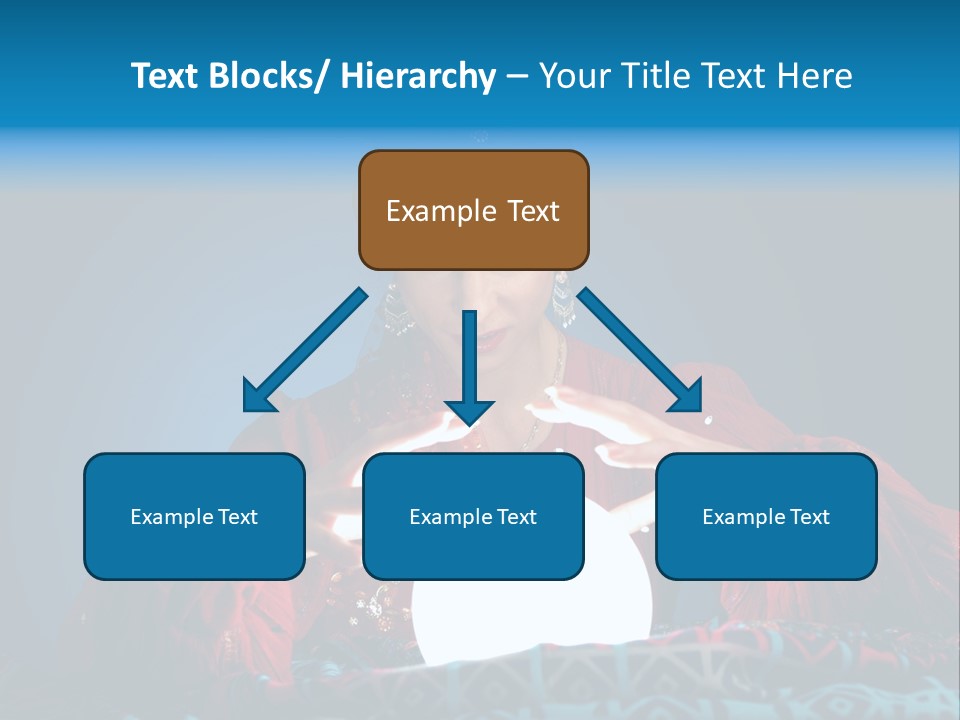 Text Blocks/ Hierarchy – Your Title Text Here

Example Text

Example Text

Example Text

Example Text